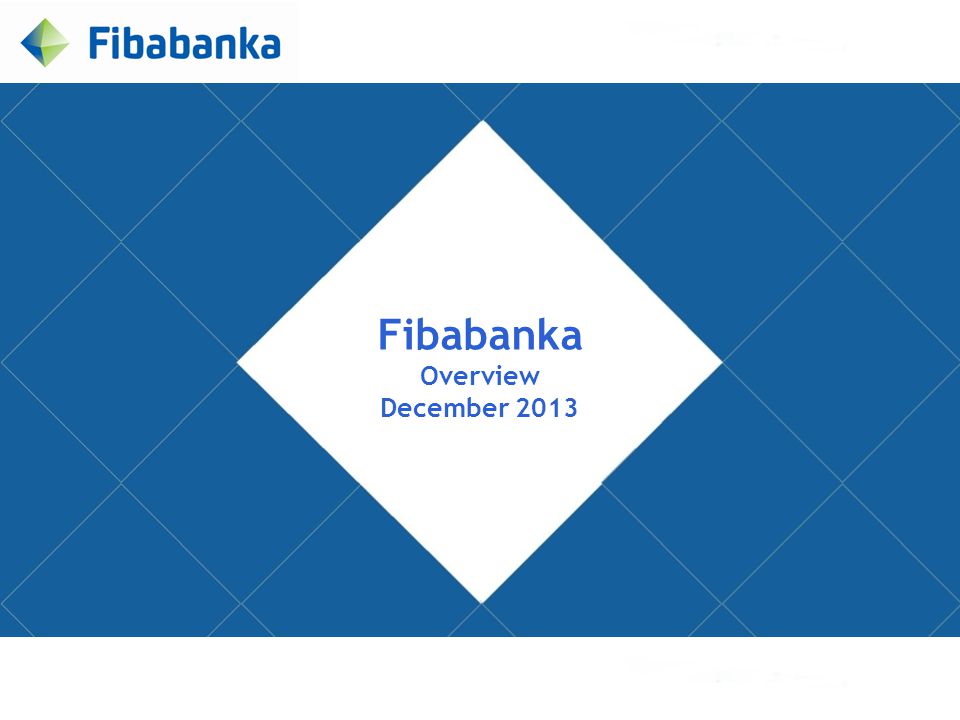 Fibabanka

Fibabanka
Overview
December 2013